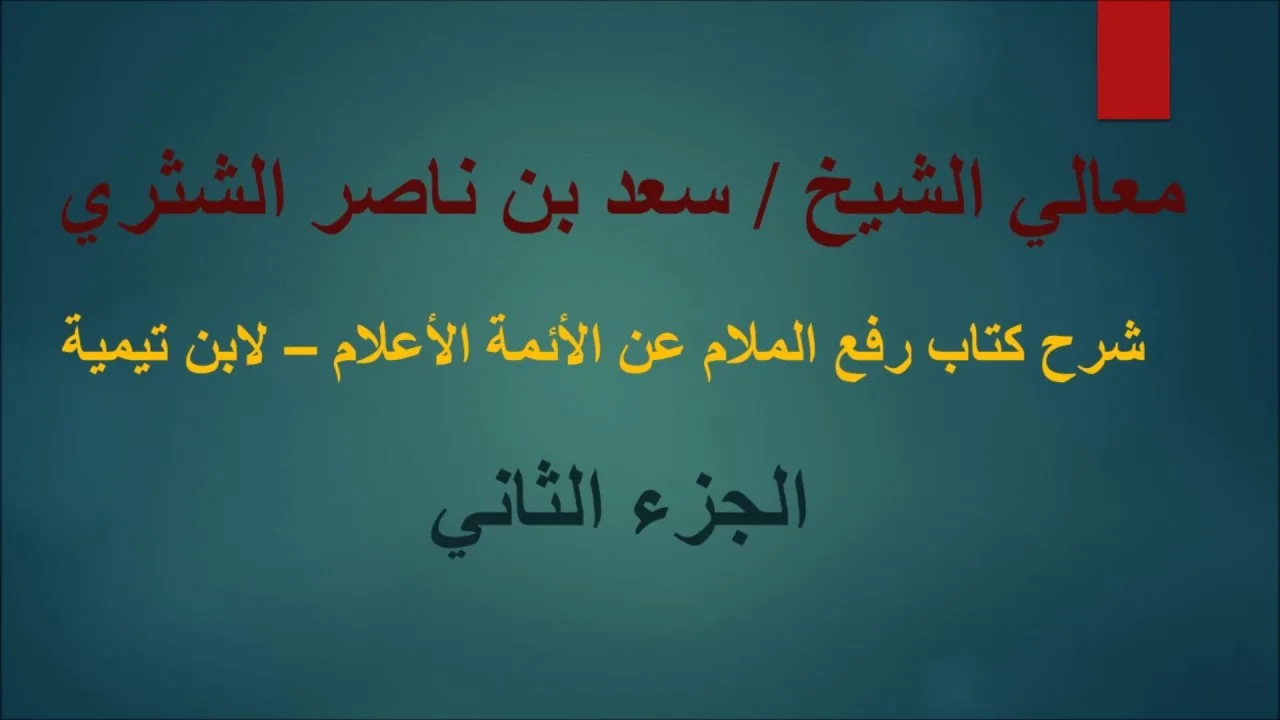 معالي الشيخ / سعد بن ناصر الشثري

شرح كتاب رفع الملام عن الأئمة الأعلام – لابن تيمية

الجزء الثاني